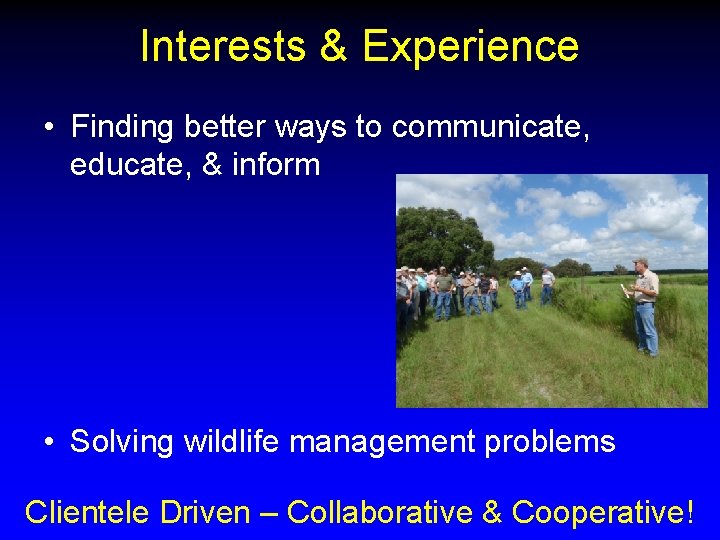 Interests & Experience

• Finding better ways to communicate, educate, & inform

• Solving wildlife management problems

Clientele Driven – Collaborative & Cooperative!